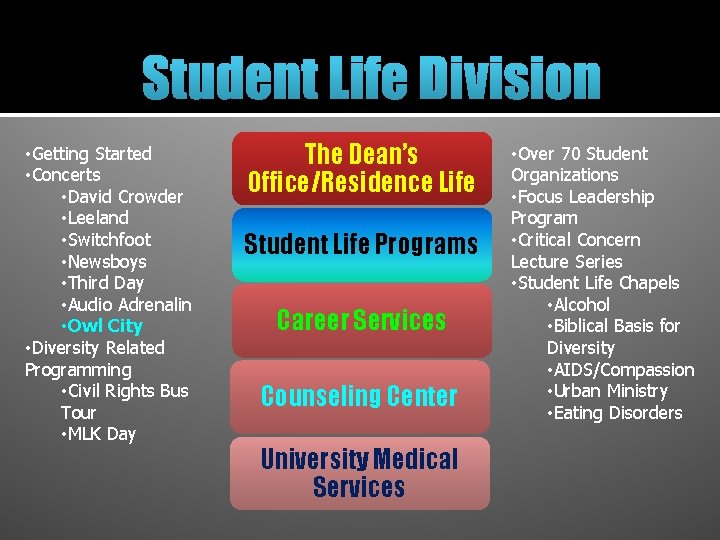 Student Life Division

•Getting Started
•Concerts
•David Crowder
•Leeland
•Switchfoot
•Newsboys
•Third Day
•Audio Adrenalin
•Owl City
•Diversity Related Programming
•Civil Rights Bus Tour
•MLK Day

The Dean's Office/Residence Life

Student Life Programs

Career Services

Counseling Center

University Medical Services

•Over 70 Student Organizations
•Focus Leadership Program
•Critical Concern Lecture Series
•Student Life Chapels
•Alcohol
•Biblical Basis for Diversity
•AIDS/Compassion
•Urban Ministry
•Eating Disorders